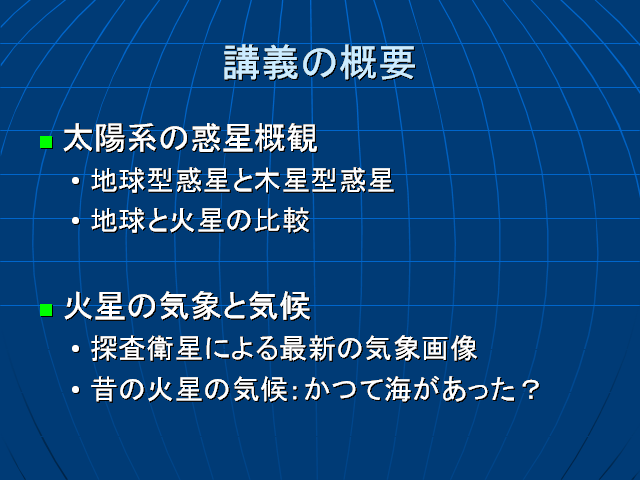 講義の概要

■ 太陽系の惑星概観
• 地球型惑星と木星型惑星
• 地球と火星の比較

■ 火星の気象と気候
• 探査衛星による最新の気象画像
• 昔の火星の気候：かつて海があった？